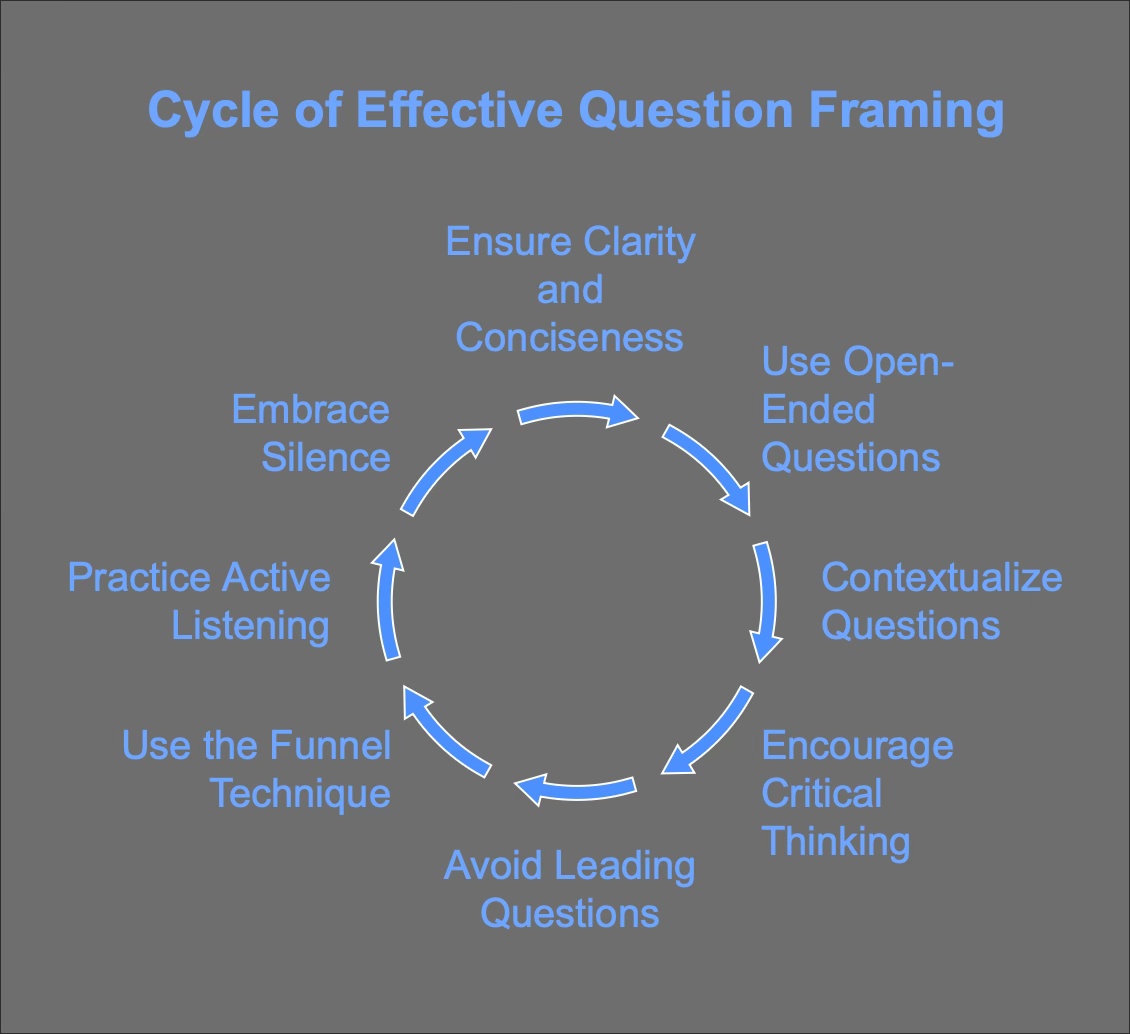 Cycle of Effective Question Framing

Ensure Clarity and Conciseness

Use Open-Ended Questions

Contextualize Questions

Encourage Critical Thinking

Avoid Leading Questions

Use the Funnel Technique

Practice Active Listening

Embrace Silence